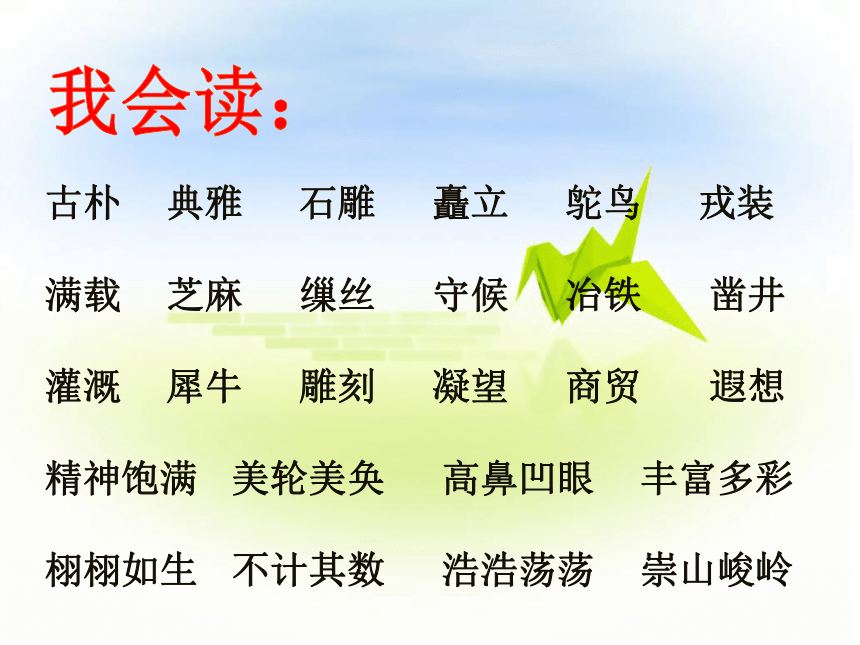 我会读：

古朴　典雅　石雕　矗立　鸵鸟　戎装

满载　芝麻　缫丝　守候　冶铁　凿井

灌溉　犀牛　雕刻　凝望　商贸　遐想

精神饱满　美轮美奂　高鼻凹眼　丰富多彩

栩栩如生　不计其数　浩浩荡荡　崇山峻岭